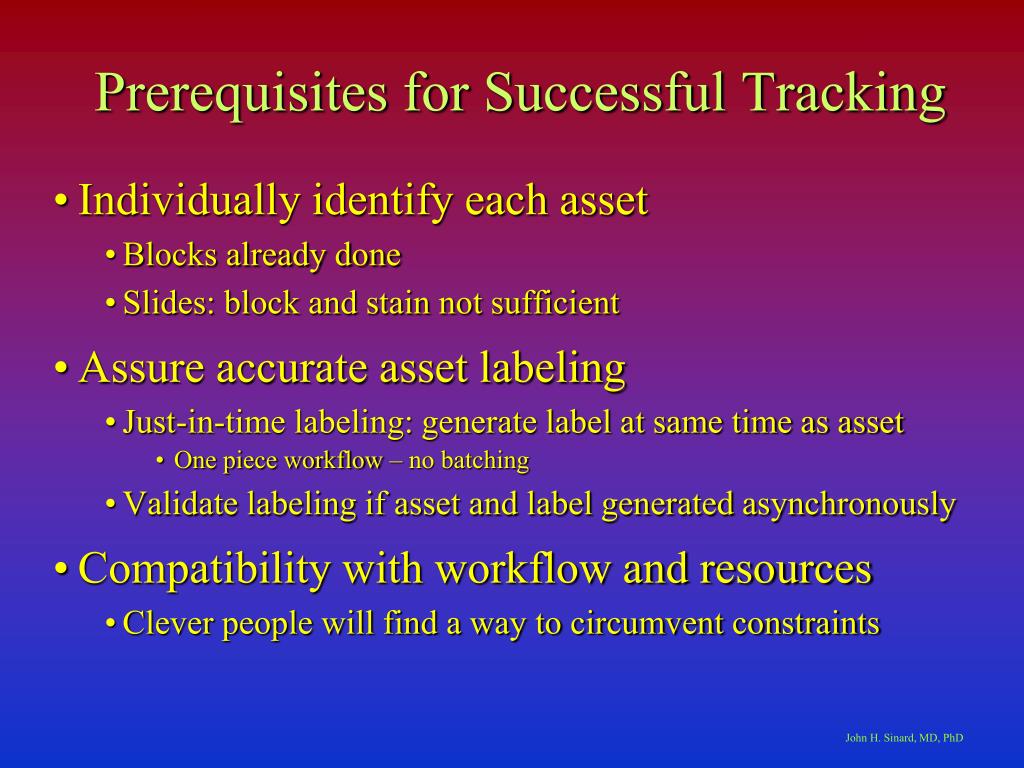 Prerequisites for Successful Tracking

• Individually identify each asset
• Blocks already done
• Slides: block and stain not sufficient

• Assure accurate asset labeling
• Just-in-time labeling: generate label at same time as asset
• One piece workflow – no batching
• Validate labeling if asset and label generated asynchronously

• Compatibility with workflow and resources
• Clever people will find a way to circumvent constraints

John H. Sinard, MD, PhD